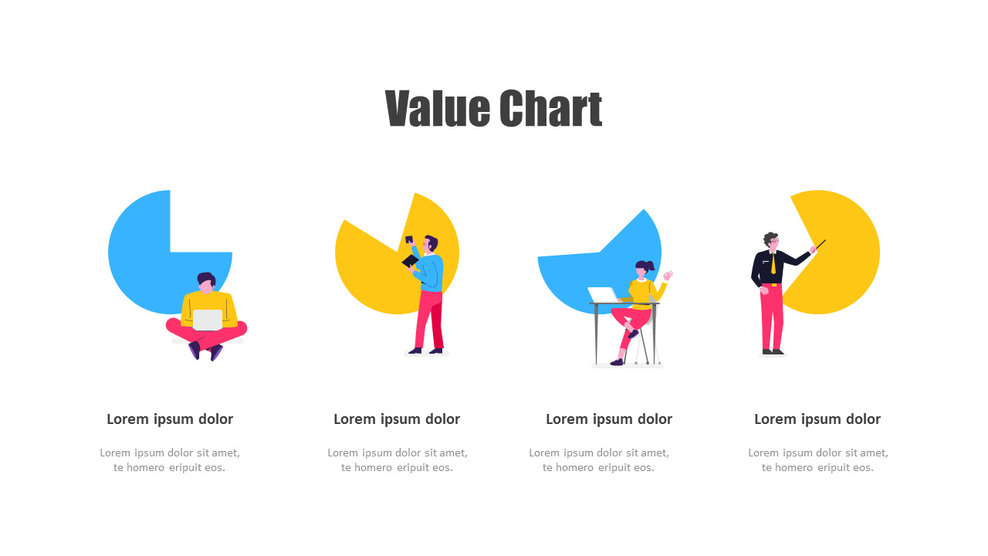 Value Chart

Lorem ipsum dolor

Lorem ipsum dolor sit amet, te homero eripuit eos.

Lorem ipsum dolor

Lorem ipsum dolor sit amet, te homero eripuit eos.

Lorem ipsum dolor

Lorem ipsum dolor sit amet, te homero eripuit eos.

Lorem ipsum dolor

Lorem ipsum dolor sit amet, te homero eripuit eos.